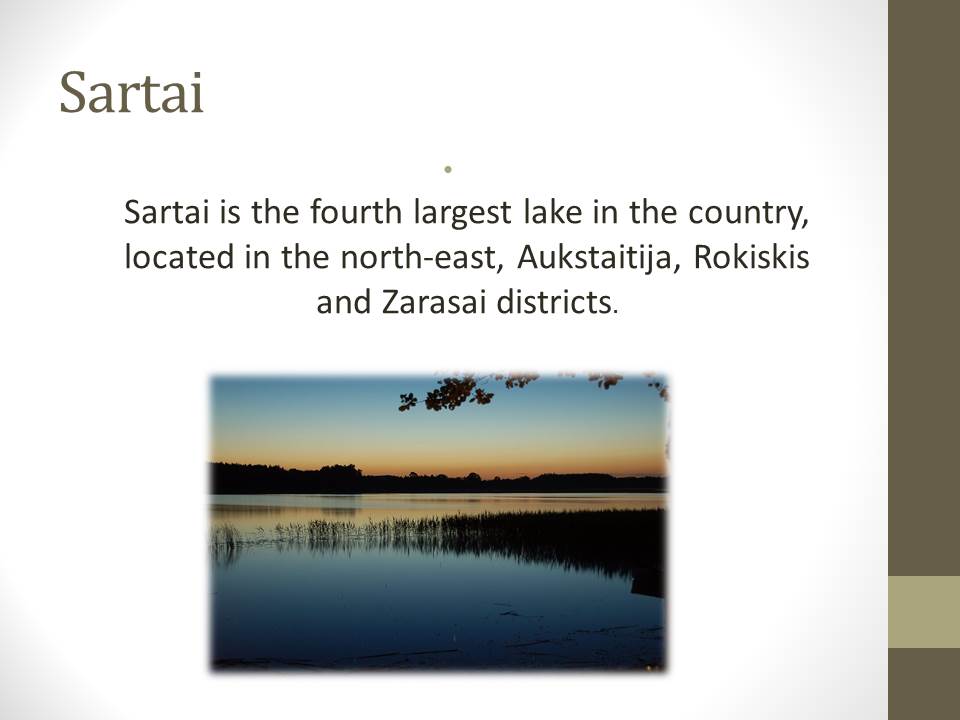 Sartai

Sartai is the fourth largest lake in the country, located in the north-east, Aukstaitija, Rokiskis and Zarasai districts.